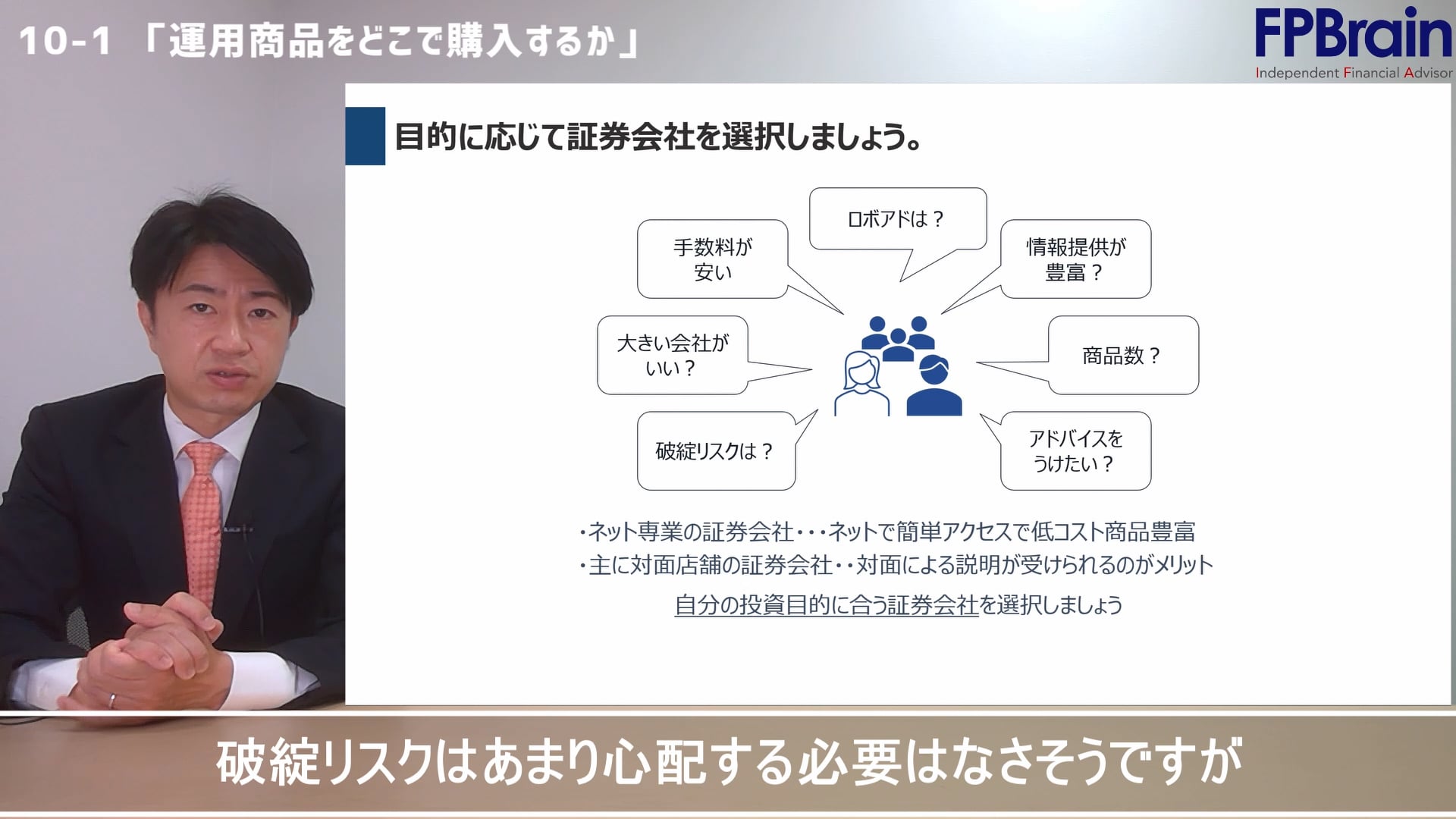 10-1 「運用商品をどこで購入するか」

FPBrain
Independent Financial Advisor

目的に応じて証券会社を選択しましょう。

ロボアドは？

手数料が安い

情報提供が豊富？

大きい会社がいい？

商品数？

破綻リスクは？

アドバイスをうけたい？

・ネット専業の証券会社・・・ネットで簡単アクセスで低コスト商品豊富
・主に対面店舗の証券会社・・対面による説明が受けられるのがメリット

自分の投資目的に合う証券会社を選択しましょう

破綻リスクはあまり心配する必要はなさそうですが